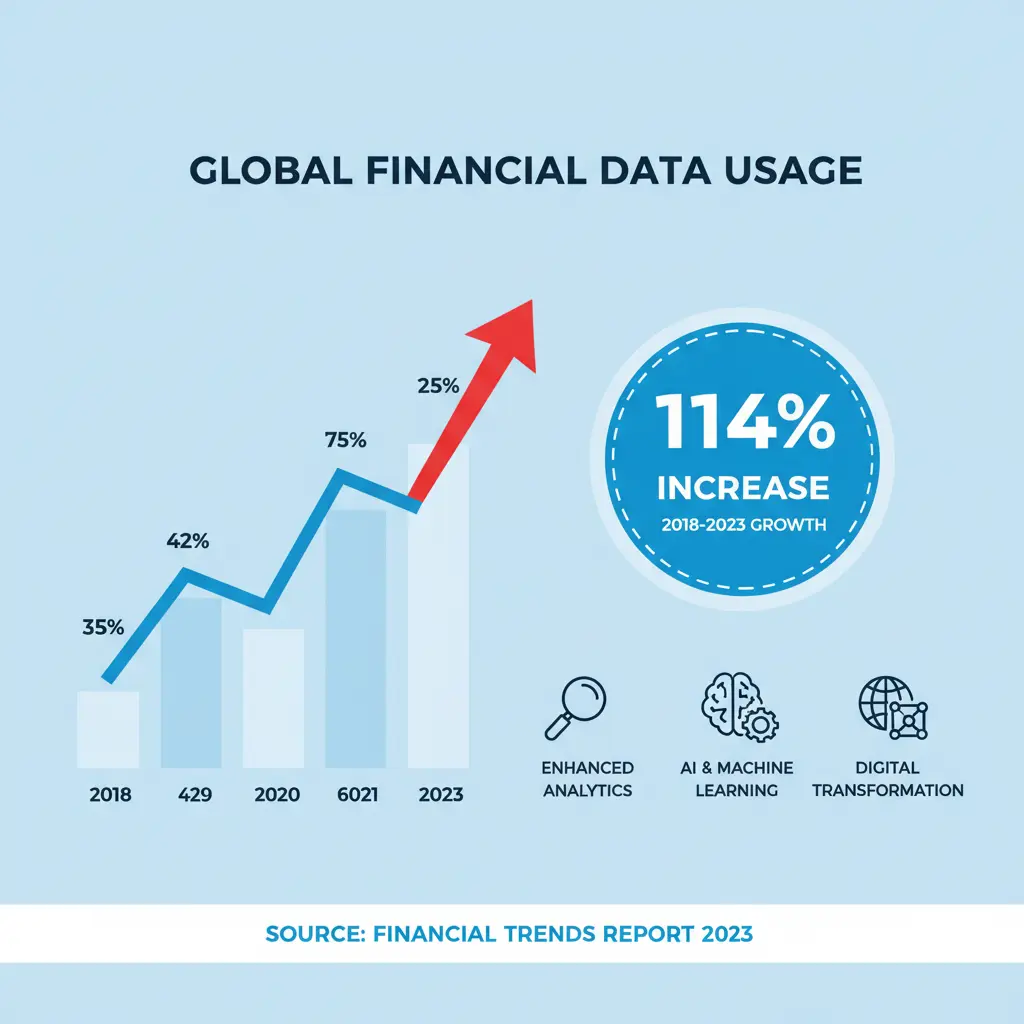 GLOBAL FINANCIAL DATA USAGE

35%

42%

75%

25%

2018

429

2020

6021

2023

114%

INCREASE

2018-2023 GROWTH

ENHANCED ANALYTICS

AI & MACHINE LEARNING

DIGITAL TRANSFORMATION

SOURCE: FINANCIAL TRENDS REPORT 2023